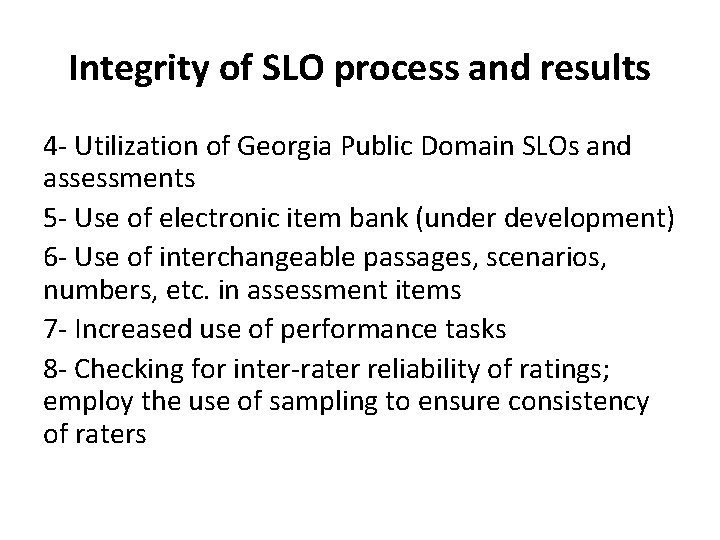 Integrity of SLO process and results

4- Utilization of Georgia Public Domain SLOs and assessments

5- Use of electronic item bank (under development)

6- Use of interchangeable passages, scenarios, numbers, etc. in assessment items

7- Increased use of performance tasks

8- Checking for inter-rater reliability of ratings; employ the use of sampling to ensure consistency of raters